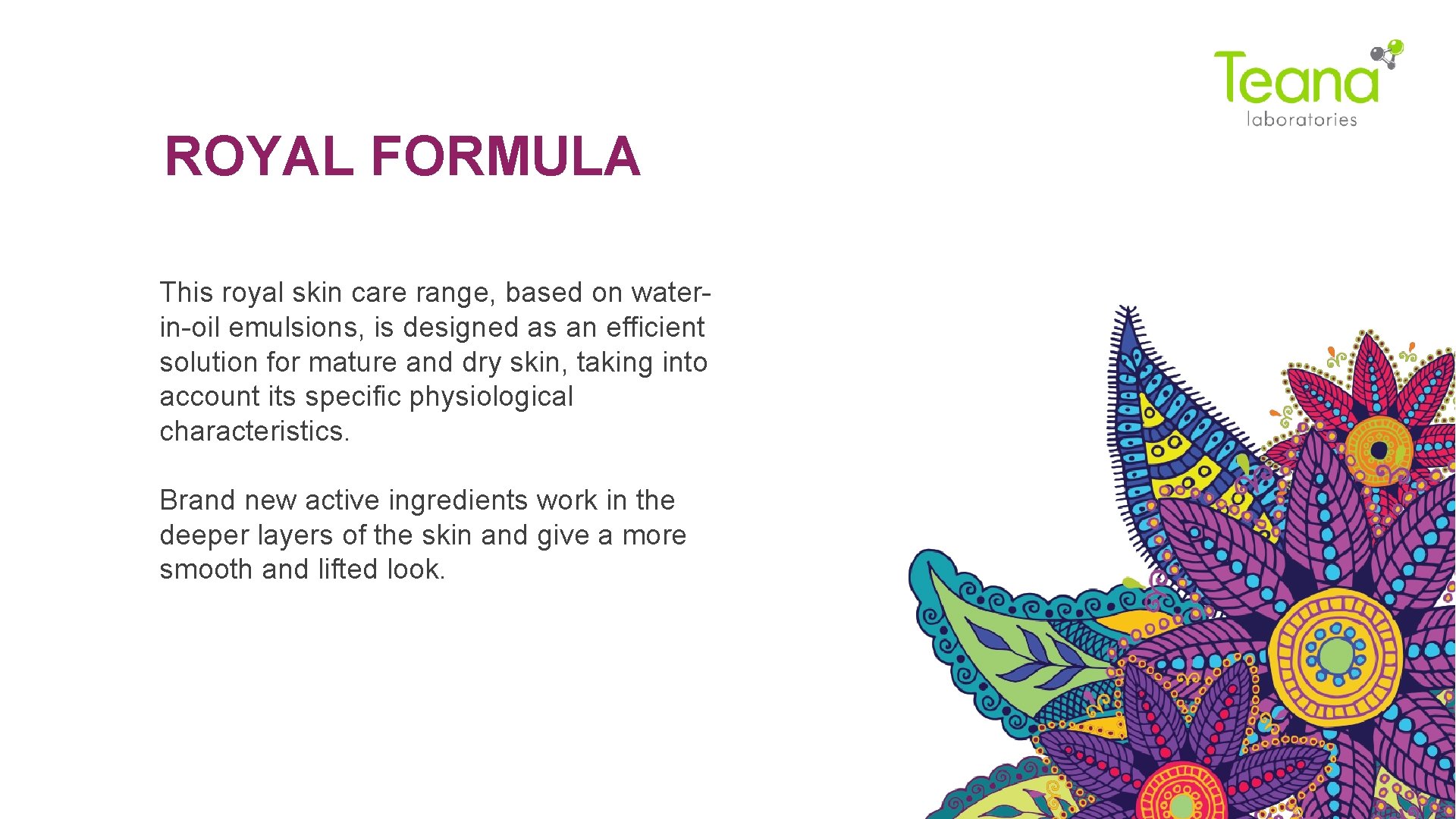 Teana
laboratories

ROYAL FORMULA

This royal skin care range, based on water-in-oil emulsions, is designed as an efficient solution for mature and dry skin, taking into account its specific physiological characteristics.

Brand new active ingredients work in the deeper layers of the skin and give a more smooth and lifted look.